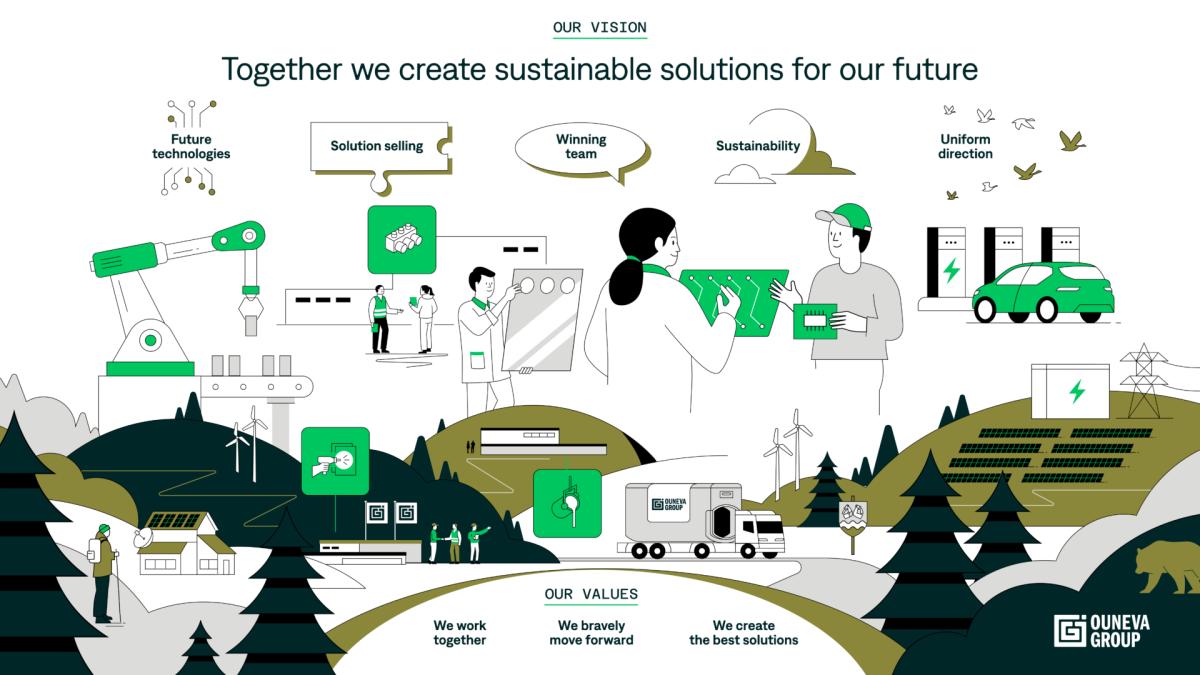 OUR VISION

Together we create sustainable solutions for our future

Future technologies

Solution selling

Winning team

Sustainability

Uniform direction

OUNEVA GROUP

OUR VALUES

We work together

We bravely move forward

We create the best solutions

OUNEVA GROUP